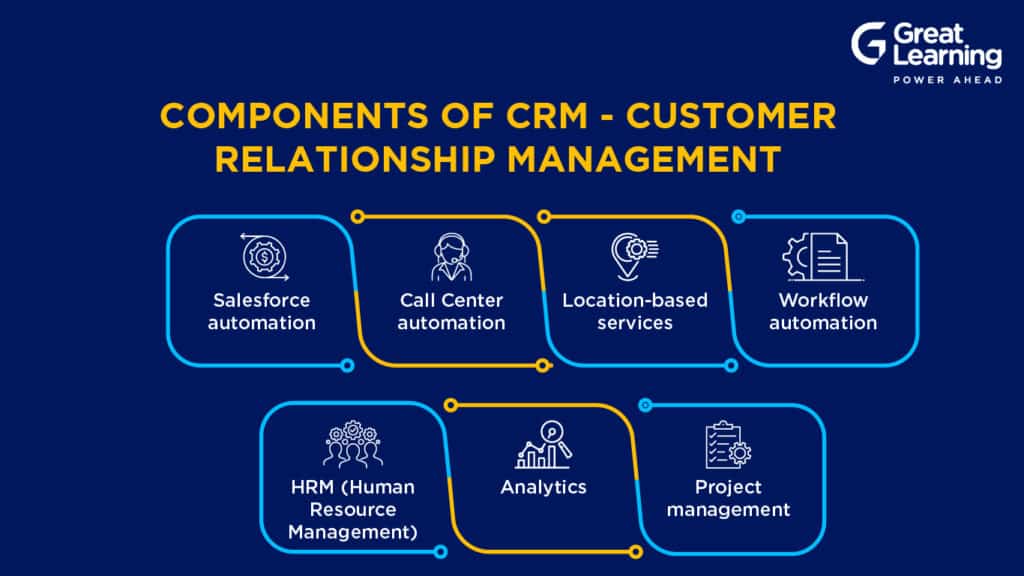 Great Learning
POWER AHEAD

COMPONENTS OF CRM - CUSTOMER RELATIONSHIP MANAGEMENT

Salesforce automation

Call Center automation

Location-based services

Workflow automation

HRM (Human Resource Management)

Analytics

Project management